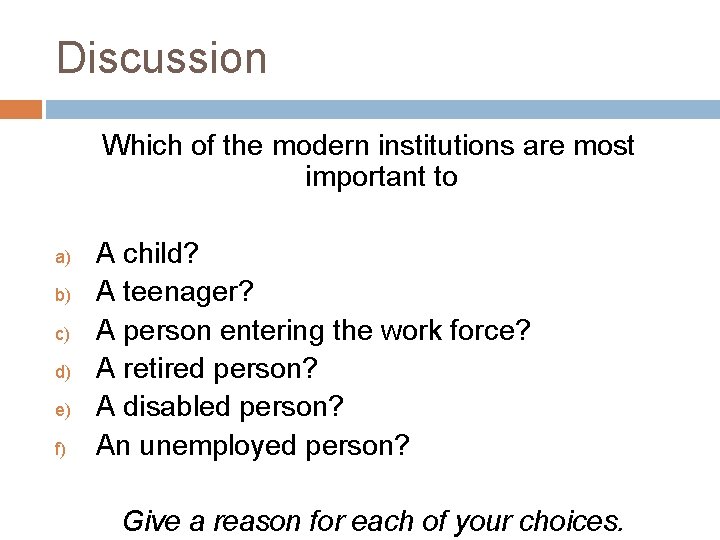 Discussion

Which of the modern institutions are most important to

a) A child?
b) A teenager?
c) A person entering the work force?
d) A retired person?
e) A disabled person?
f) An unemployed person?

Give a reason for each of your choices.